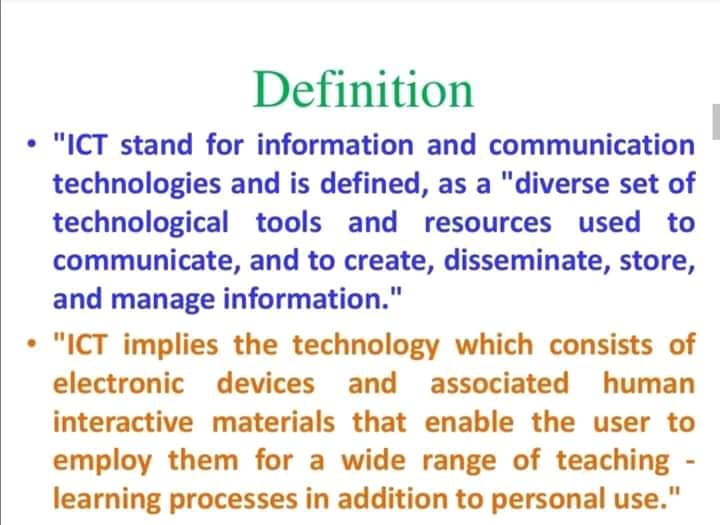 Definition

• "ICT stand for information and communication technologies and is defined, as a "diverse set of technological tools and resources used to communicate, and to create, disseminate, store, and manage information."

• "ICT implies the technology which consists of electronic devices and associated human interactive materials that enable the user to employ them for a wide range of teaching - learning processes in addition to personal use."